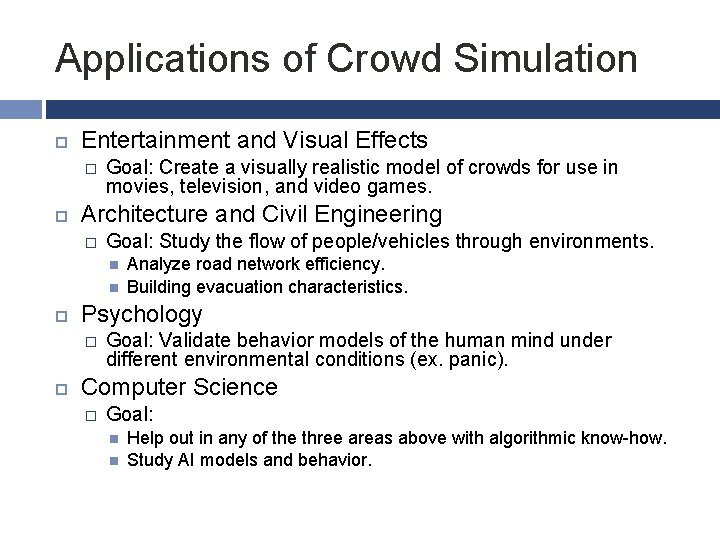 Applications of Crowd Simulation

Entertainment and Visual Effects

Goal: Create a visually realistic model of crowds for use in movies, television, and video games.

Architecture and Civil Engineering

Goal: Study the flow of people/vehicles through environments.

Analyze road network efficiency.

Building evacuation characteristics.

Psychology

Goal: Validate behavior models of the human mind under different environmental conditions (ex. panic).

Computer Science

Goal:

Help out in any of the three areas above with algorithmic know-how.

Study AI models and behavior.